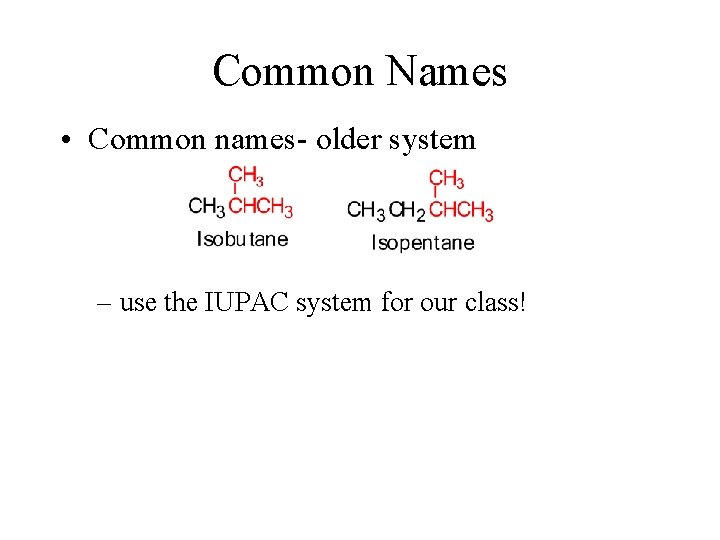 Common Names

• Common names- older system

$CH_3$
$CH_3CHCH_3$
Isobutane

$CH_3$
$CH_3CH_2CHCH_3$
Isopentane

– use the IUPAC system for our class!